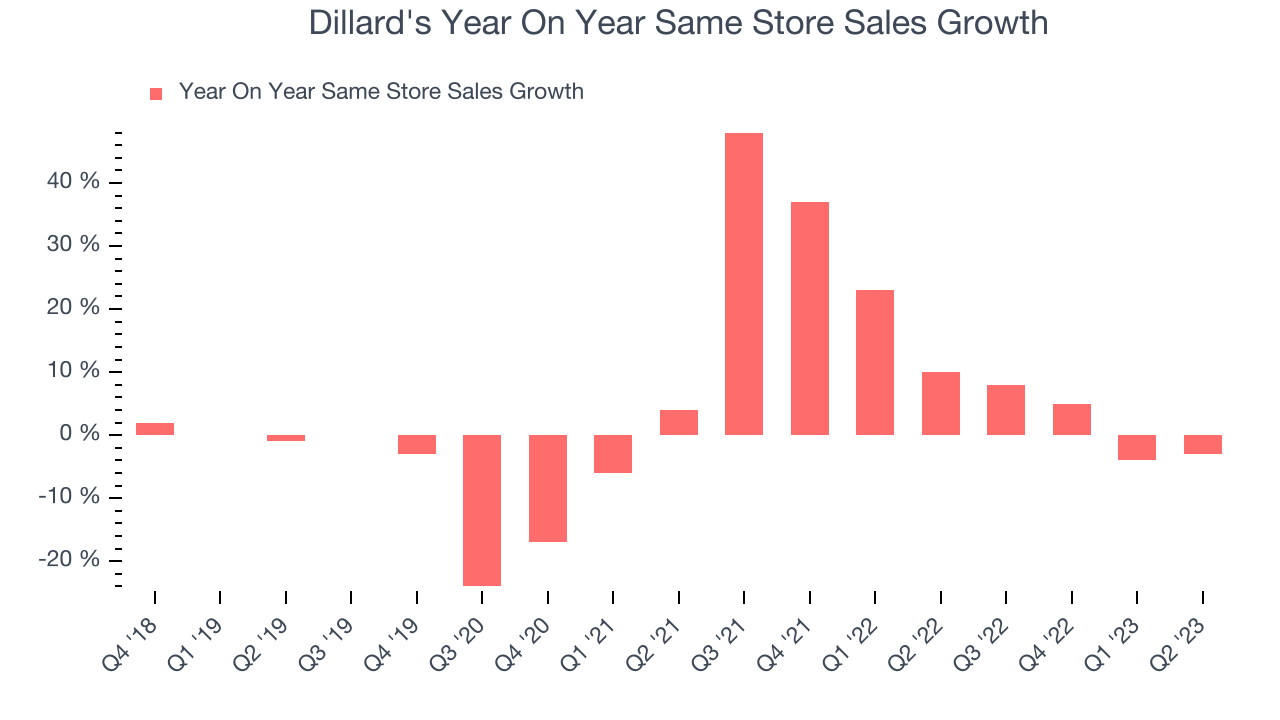 Dillard's Year On Year Same Store Sales Growth

Year On Year Same Store Sales Growth

40 %
30 %
20 %
10 %
0 %
-10 %
-20 %

Q4 '18
Q1 '19
Q2 '19
Q3 '19
Q4 '19
Q3 '20
Q4 '20
Q1 '21
Q2 '21
Q3 '21
Q4 '21
Q1 '22
Q2 '22
Q3 '22
Q4 '22
Q1 '23
Q2 '23